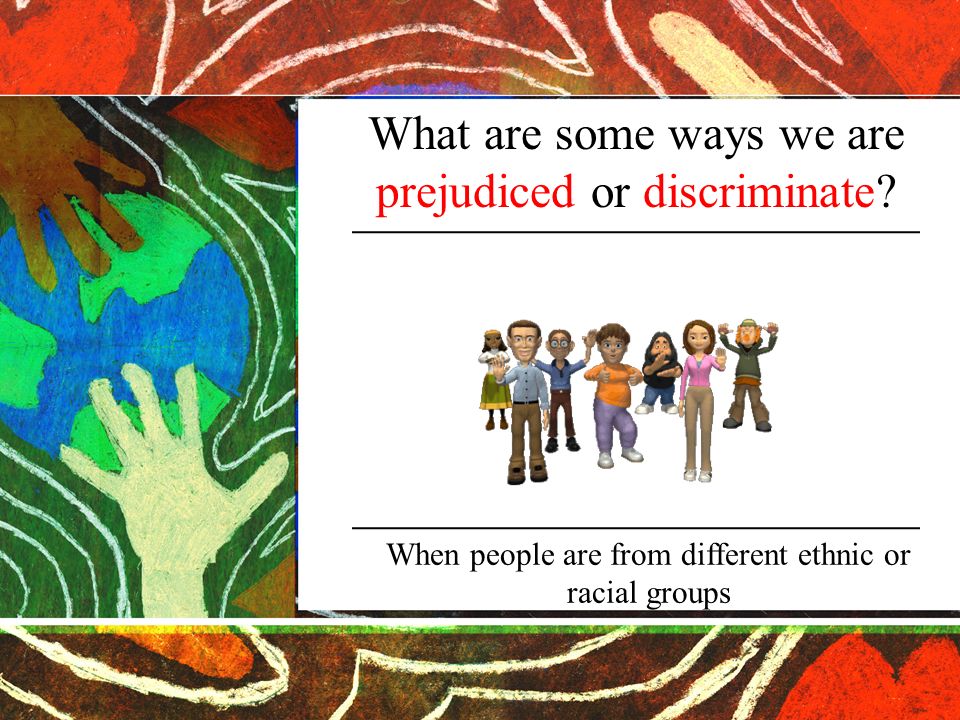 What are some ways we are prejudiced or discriminate?

When people are from different ethnic or racial groups